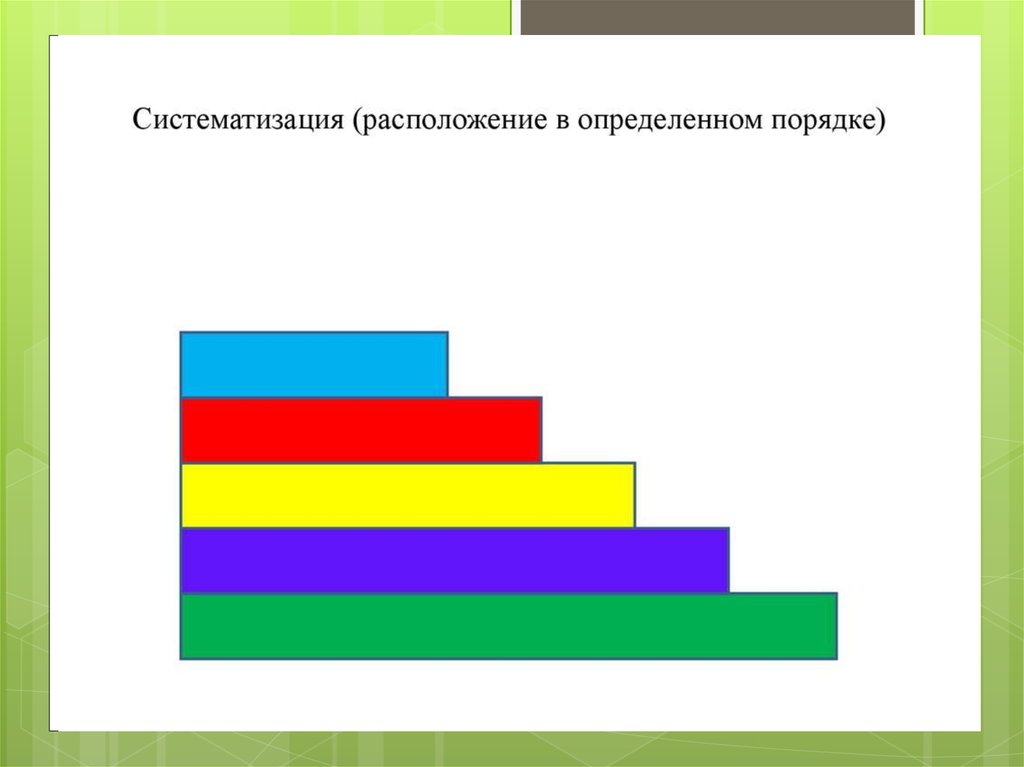 Систематизация (расположение в определенном порядке)